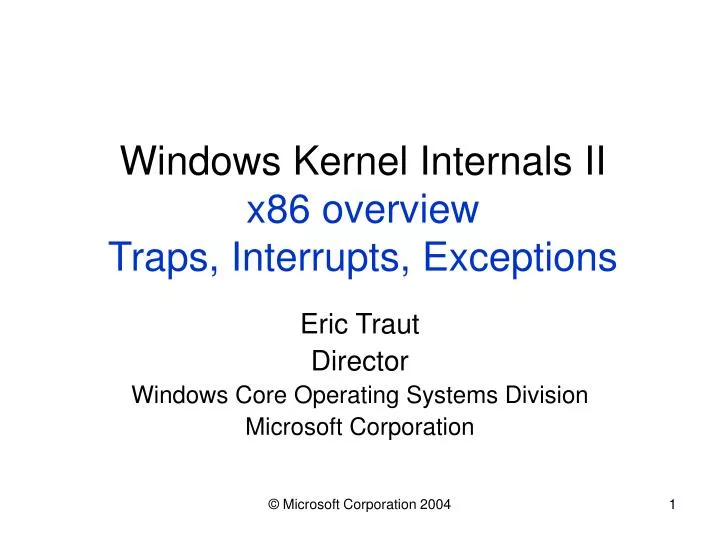 Windows Kernel Internals II
x86 overview
Traps, Interrupts, Exceptions

Eric Traut
Director
Windows Core Operating Systems Division
Microsoft Corporation

© Microsoft Corporation 2004

1